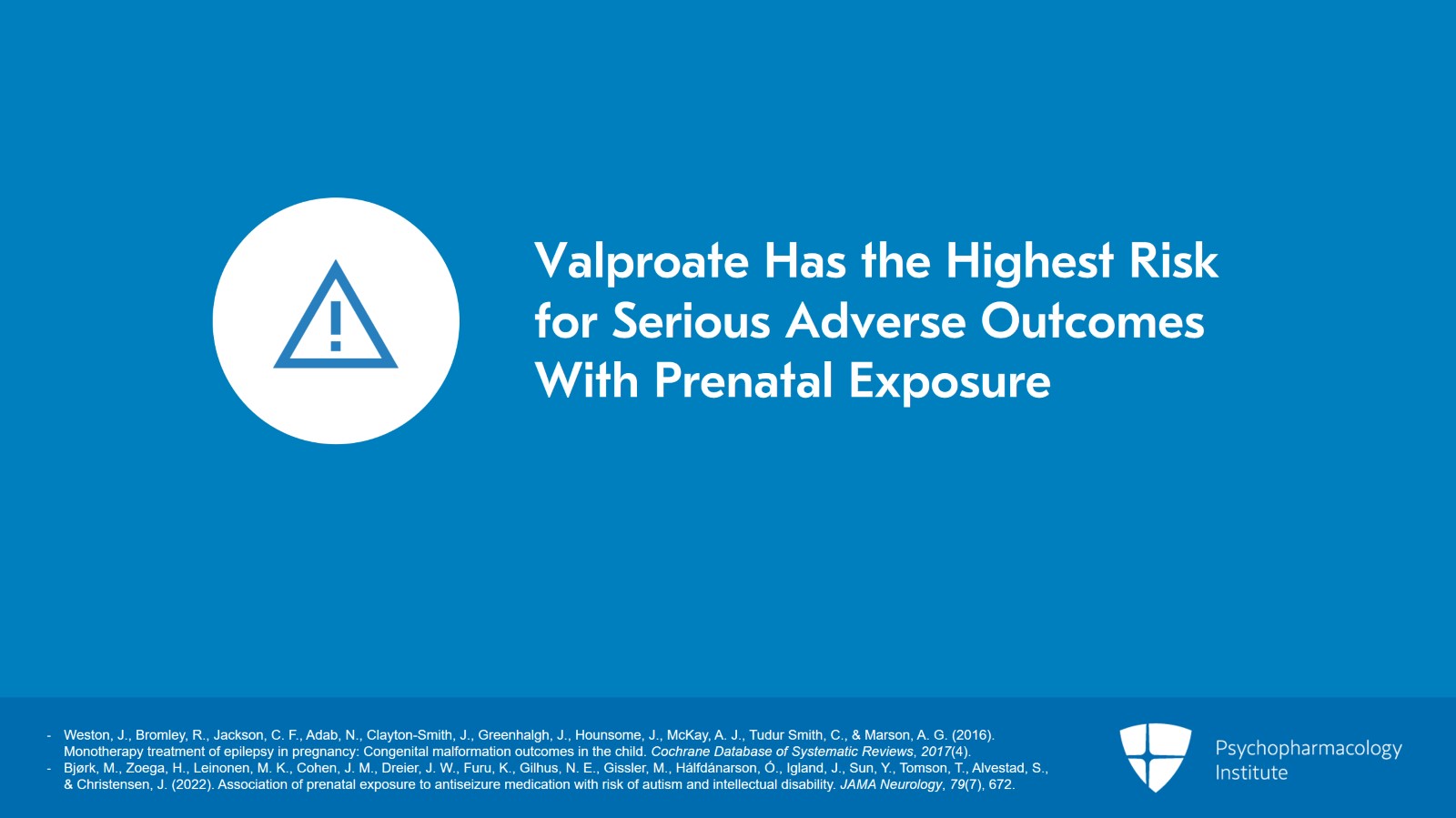 Valproate Has the Highest Risk for Serious Adverse Outcomes With Prenatal Exposure

- Weston, J., Bromley, R., Jackson, C. F., Adab, N., Clayton-Smith, J., Greenhalgh, J., Hounsome, J., McKay, A. J., Tudur Smith, C., & Marson, A. G. (2016). Monotherapy treatment of epilepsy in pregnancy: Congenital malformation outcomes in the child. Cochrane Database of Systematic Reviews, 2017(4).
- Bjørk, M., Zoega, H., Leinonen, M. K., Cohen, J. M., Dreier, J. W., Furu, K., Gilhus, N. E., Gissler, M., Hálfdánarson, Ó., Igland, J., Sun, Y., Tomson, T., Alvestad, S., & Christensen, J. (2022). Association of prenatal exposure to antiseizure medication with risk of autism and intellectual disability. JAMA Neurology, 79(7), 672.

Psychopharmacology Institute